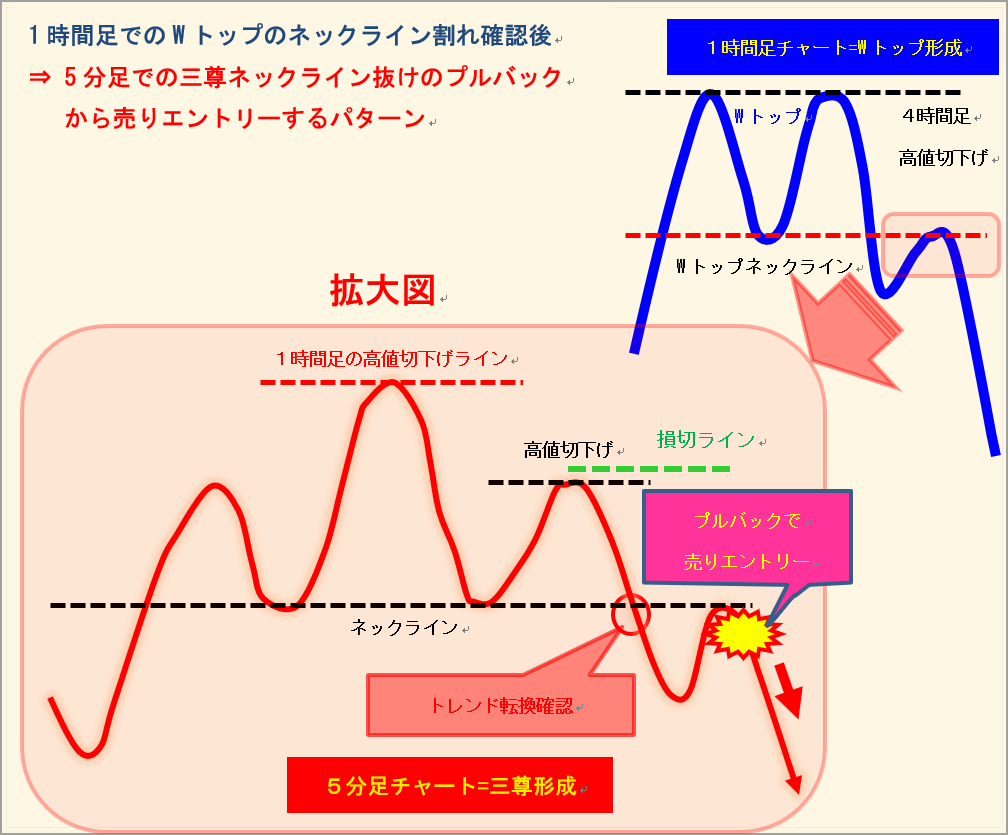 １時間足でのＷトップのネックライン割れ確認後
⇒ ５分足での三尊ネックライン抜けのプルバック から売りエントリーするパターン

１時間足チャート=Wトップ形成

Wトップ

４時間足 高値切下げ

Wトップネックライン

拡大図

１時間足の高値切下げライン

高値切下げ

損切ライン

プルバックで 売りエントリー

ネックライン

トレンド転換確認

５分足チャート=三尊形成